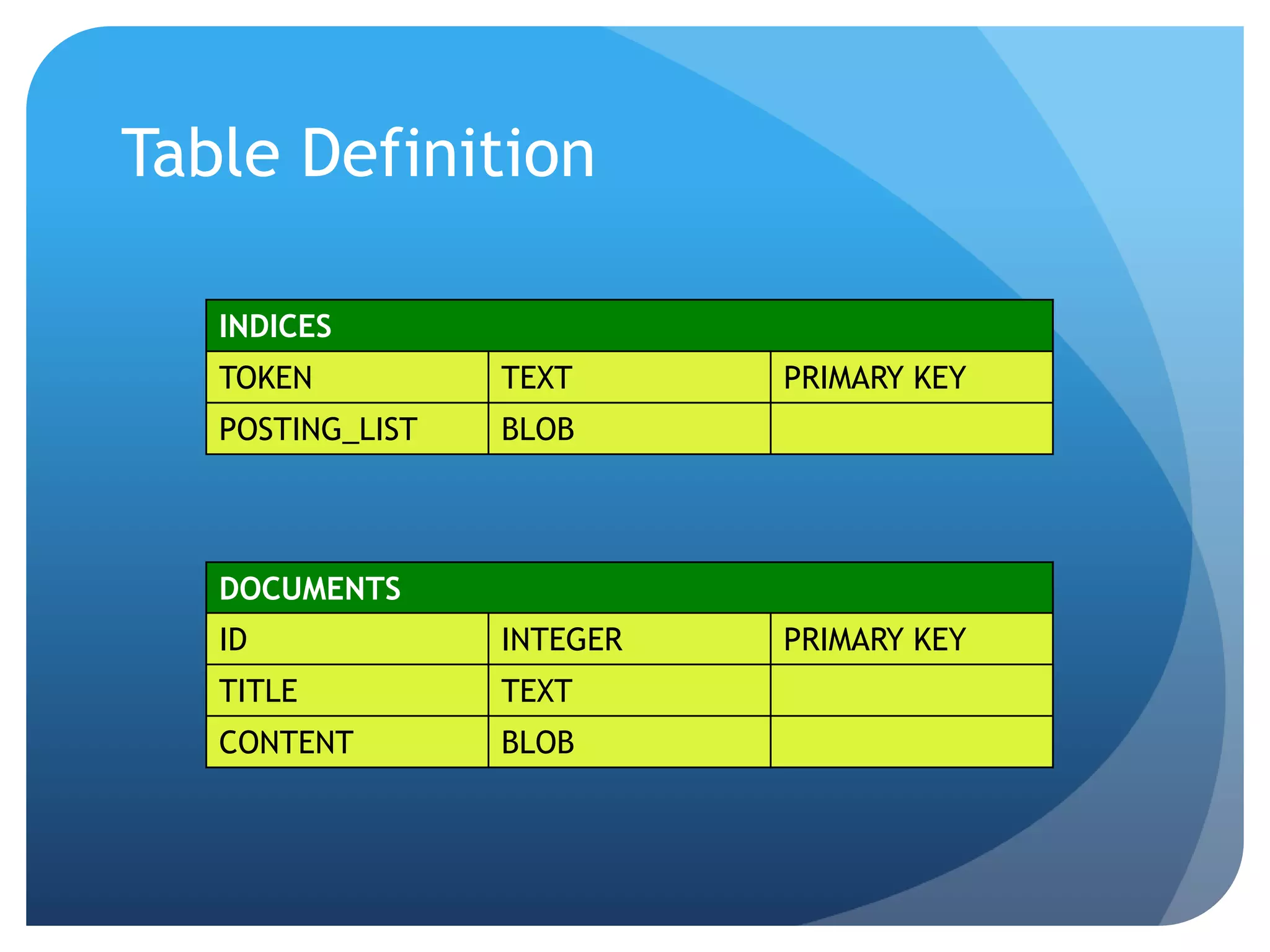 Table Definition

| INDICES | | |
|---|---|---|
| TOKEN | TEXT | PRIMARY KEY |
| POSTING_LIST | BLOB | |

| DOCUMENTS | | |
|---|---|---|
| ID | INTEGER | PRIMARY KEY |
| TITLE | TEXT | |
| CONTENT | BLOB | |